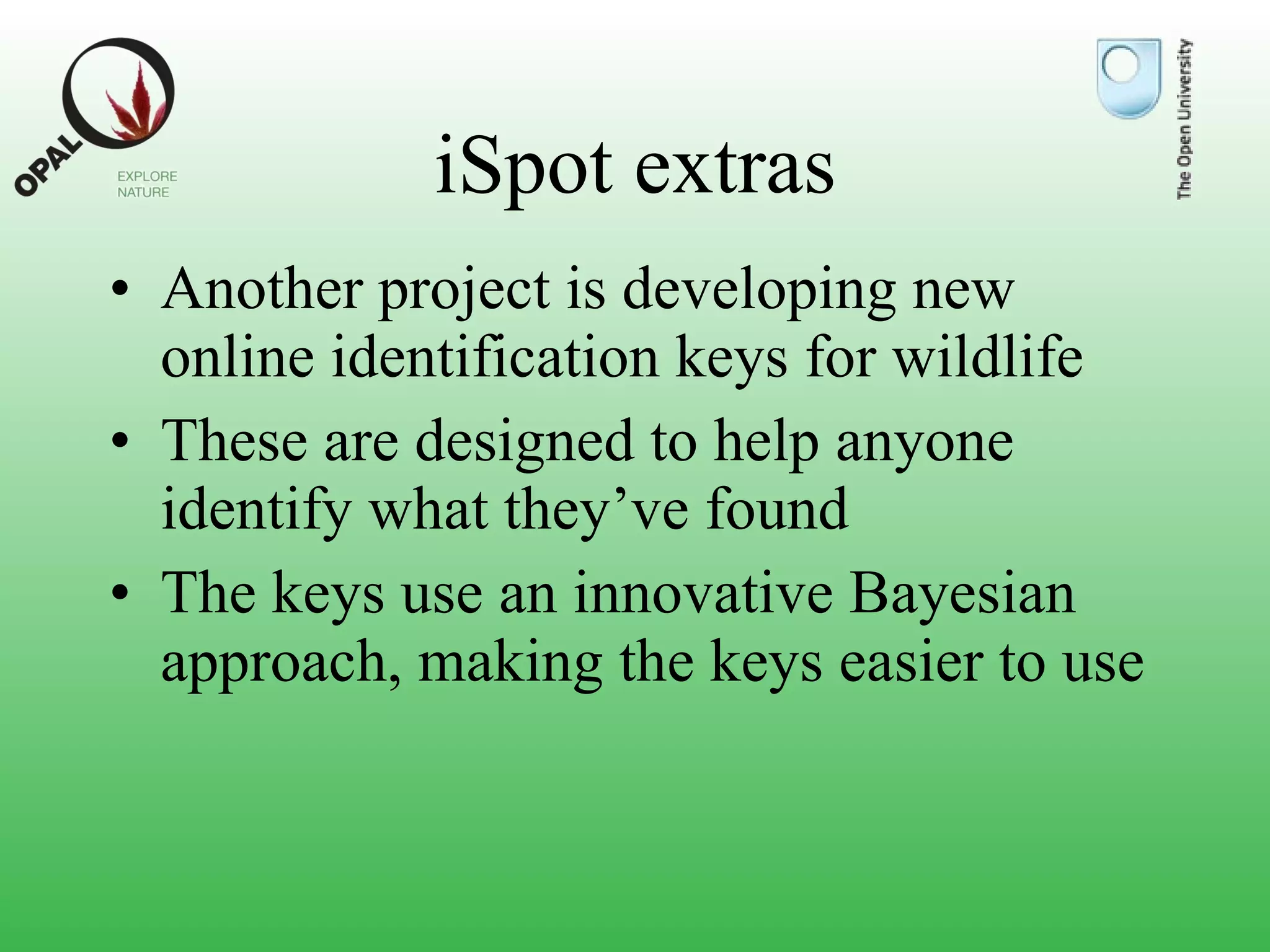 OPAL
EXPLORE NATURE

The Open University

iSpot extras

• Another project is developing new online identification keys for wildlife
• These are designed to help anyone identify what they’ve found
• The keys use an innovative Bayesian approach, making the keys easier to use